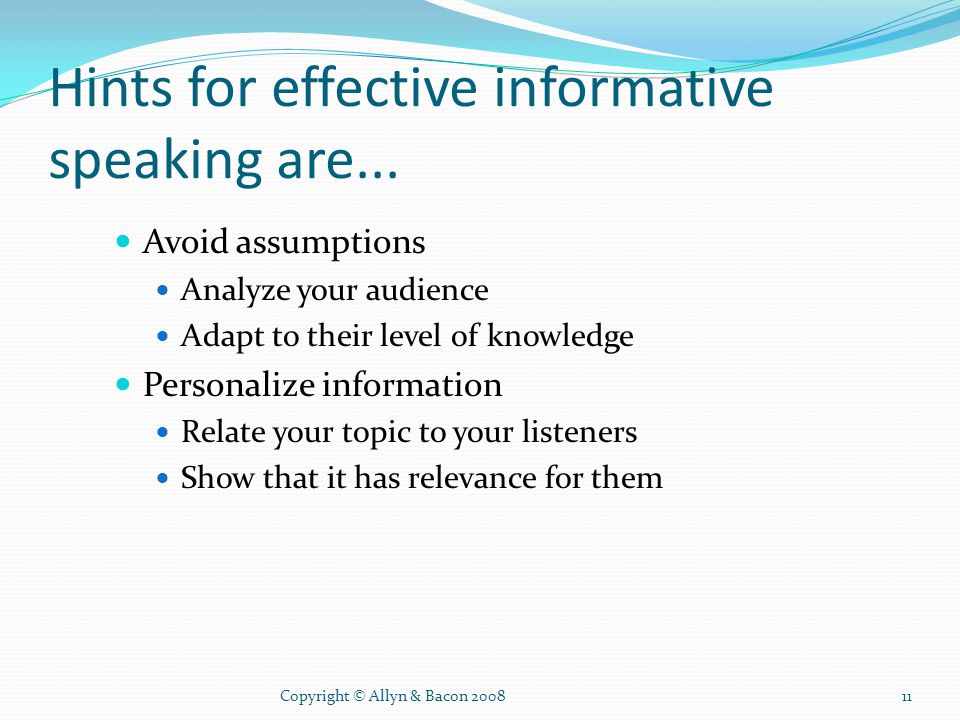 Hints for effective informative speaking are...

- Avoid assumptions
  - Analyze your audience
  - Adapt to their level of knowledge
- Personalize information
  - Relate your topic to your listeners
  - Show that it has relevance for them

Copyright © Allyn & Bacon 2008

11